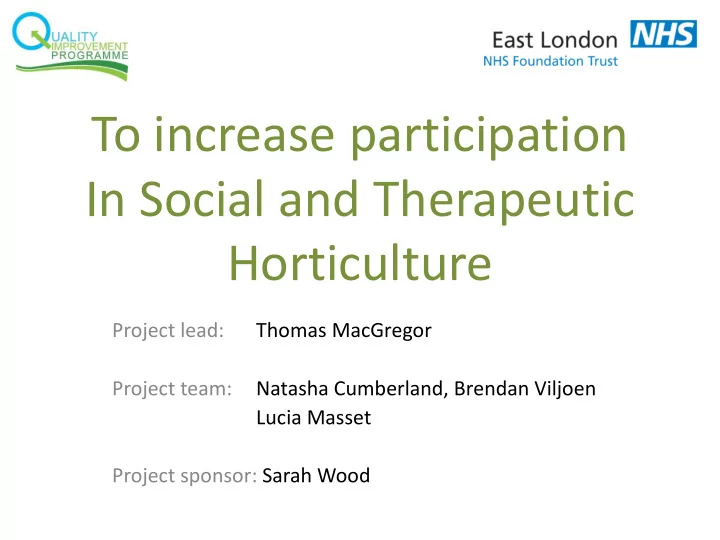 QUALITY IMPROVEMENT PROGRAMME

East London NHS
NHS Foundation Trust

To increase participation In Social and Therapeutic Horticulture

Project lead: Thomas MacGregor

Project team: Natasha Cumberland, Brendan Viljoen Lucia Masset

Project sponsor: Sarah Wood